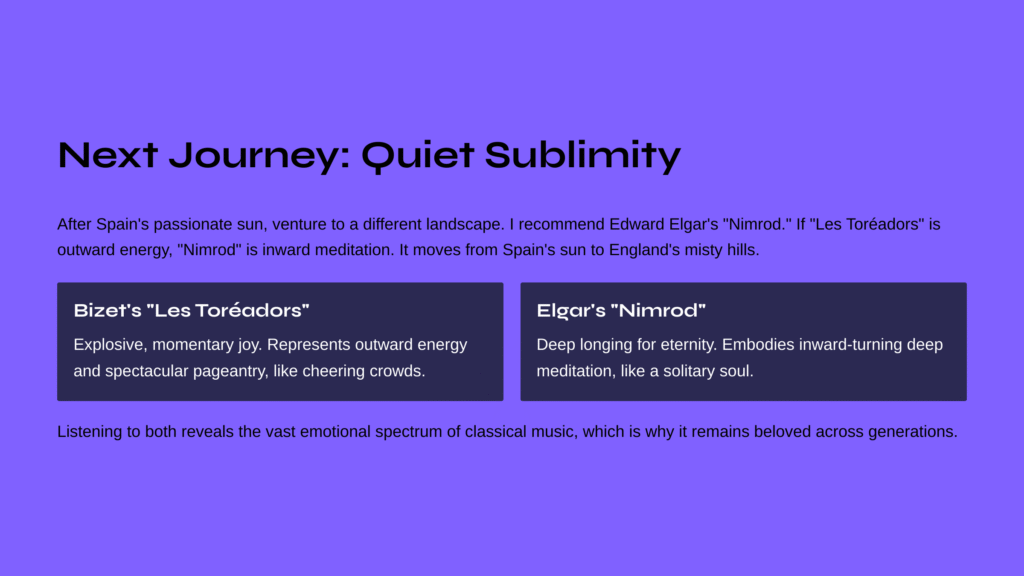 Next Journey: Quiet Sublimity

After Spain's passionate sun, venture to a different landscape. I recommend Edward Elgar's "Nimrod." If "Les Toréadors" is outward energy, "Nimrod" is inward meditation. It moves from Spain's sun to England's misty hills.

Bizet's "Les Toréadors"

Explosive, momentary joy. Represents outward energy and spectacular pageantry, like cheering crowds.

Elgar's "Nimrod"

Deep longing for eternity. Embodies inward-turning deep meditation, like a solitary soul.

Listening to both reveals the vast emotional spectrum of classical music, which is why it remains beloved across generations.